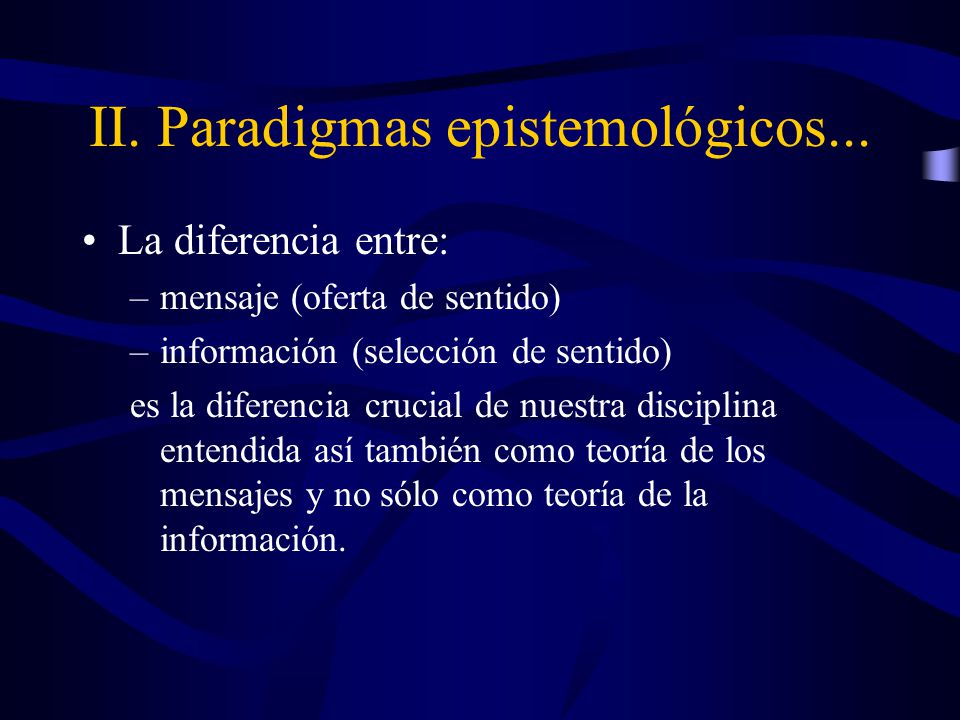 II. Paradigmas epistemológicos...

• La diferencia entre:
– mensaje (oferta de sentido)
– información (selección de sentido)
es la diferencia crucial de nuestra disciplina entendida así también como teoría de los mensajes y no sólo como teoría de la información.